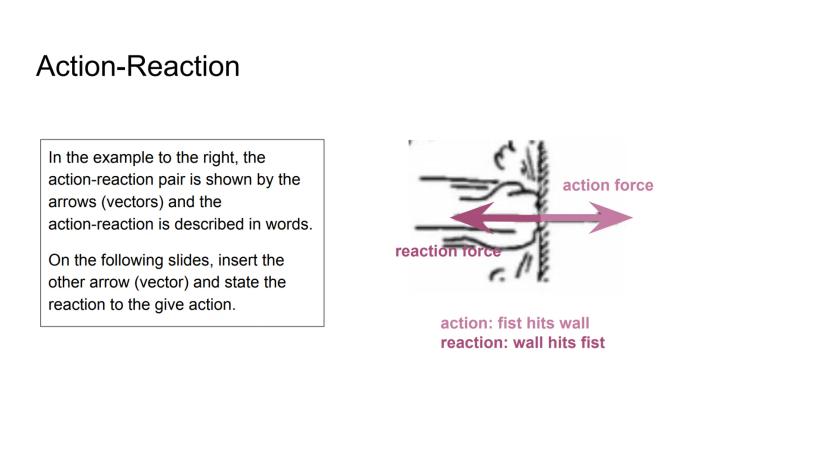 Action-Reaction

In the example to the right, the action-reaction pair is shown by the arrows (vectors) and the action-reaction is described in words.

On the following slides, insert the other arrow (vector) and state the reaction to the give action.

action force

reaction force

action: fist hits wall
reaction: wall hits fist